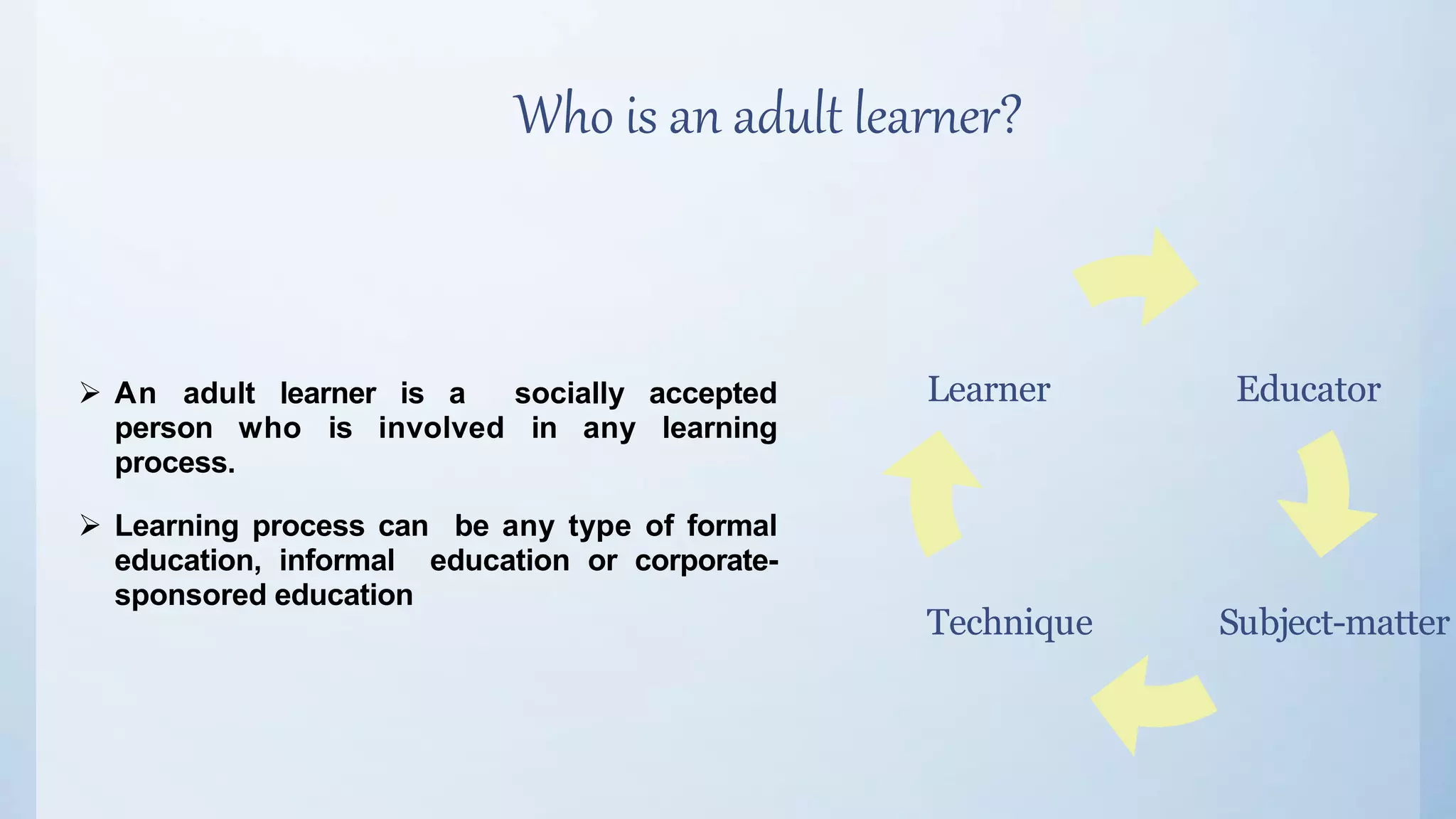 Who is an adult learner?

➢ An adult learner is a socially accepted person who is involved in any learning process.

➢ Learning process can be any type of formal education, informal education or corporate-sponsored education

Learner

Educator

Subject-matter

Technique